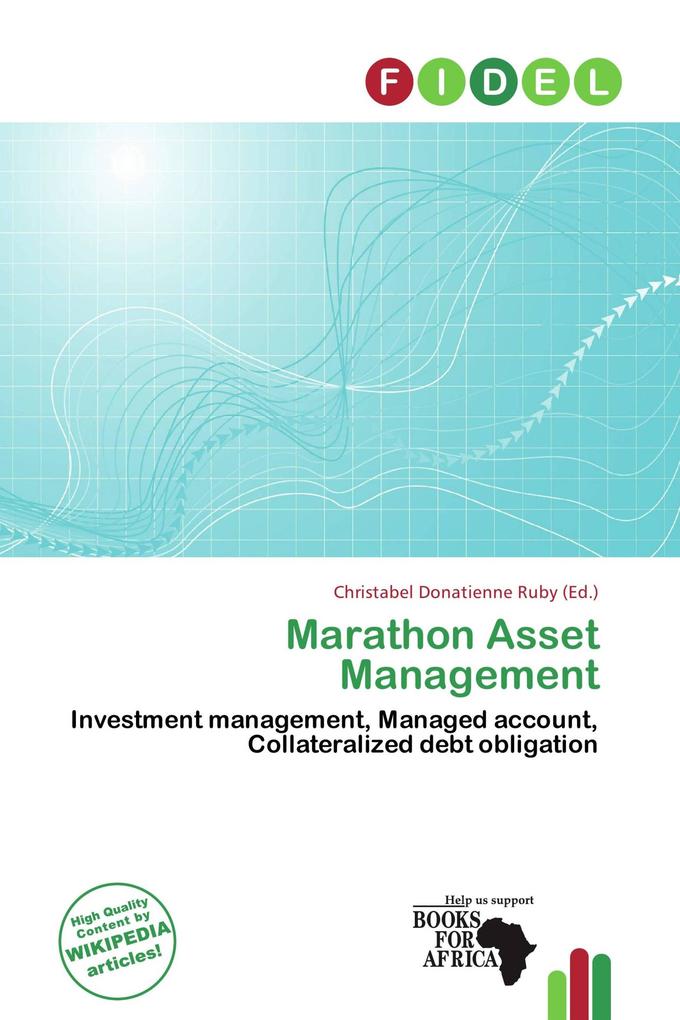 F I D E L

Christabel Donatienne Ruby (Ed.)

Marathon Asset Management

Investment management, Managed account, Collateralized debt obligation

High Quality Content by WIKIPEDIA articles!

Help us support
BOOKS FOR AFRICA